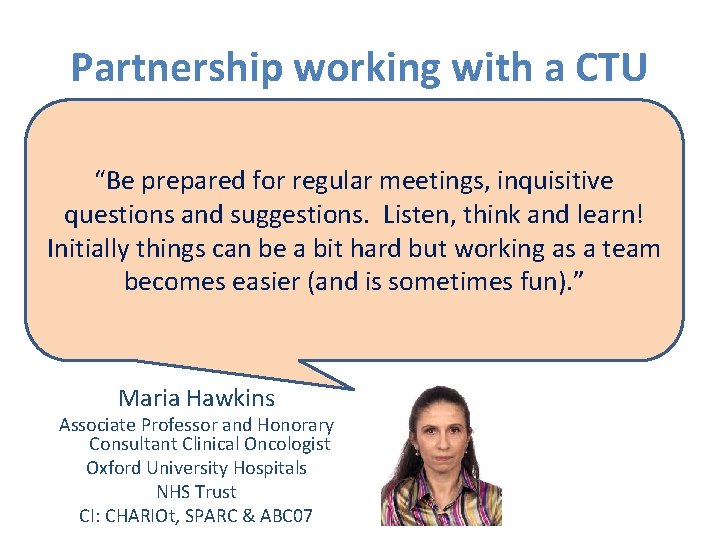 Partnership working with a CTU

“Be prepared for regular meetings, inquisitive questions and suggestions.  Listen, think and learn! Initially things can be a bit hard but working as a team becomes easier (and is sometimes fun).”

Maria Hawkins
Associate Professor and Honorary Consultant Clinical Oncologist
Oxford University Hospitals NHS Trust
CI: CHARIOt, SPARC & ABC07